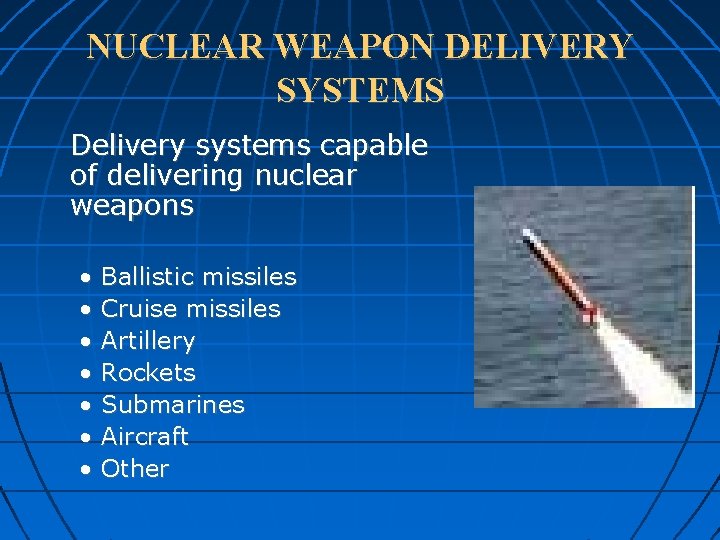 NUCLEAR WEAPON DELIVERY SYSTEMS

Delivery systems capable of delivering nuclear weapons

• Ballistic missiles
• Cruise missiles
• Artillery
• Rockets
• Submarines
• Aircraft
• Other